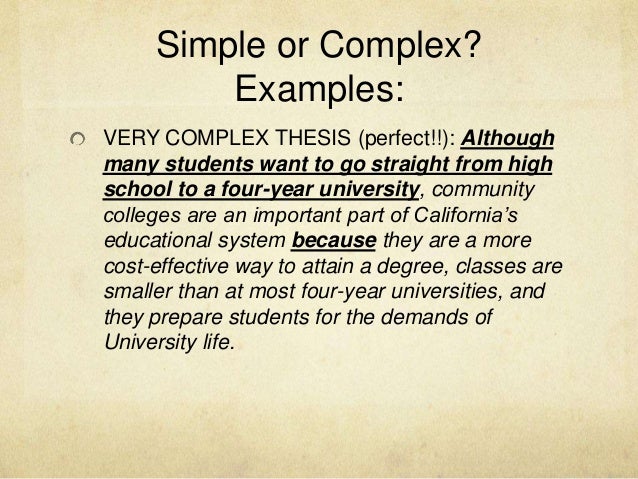 Simple or Complex? Examples:

VERY COMPLEX THESIS (perfect!!): Although many students want to go straight from high school to a four-year university, community colleges are an important part of California's educational system because they are a more cost-effective way to attain a degree, classes are smaller than at most four-year universities, and they prepare students for the demands of University life.